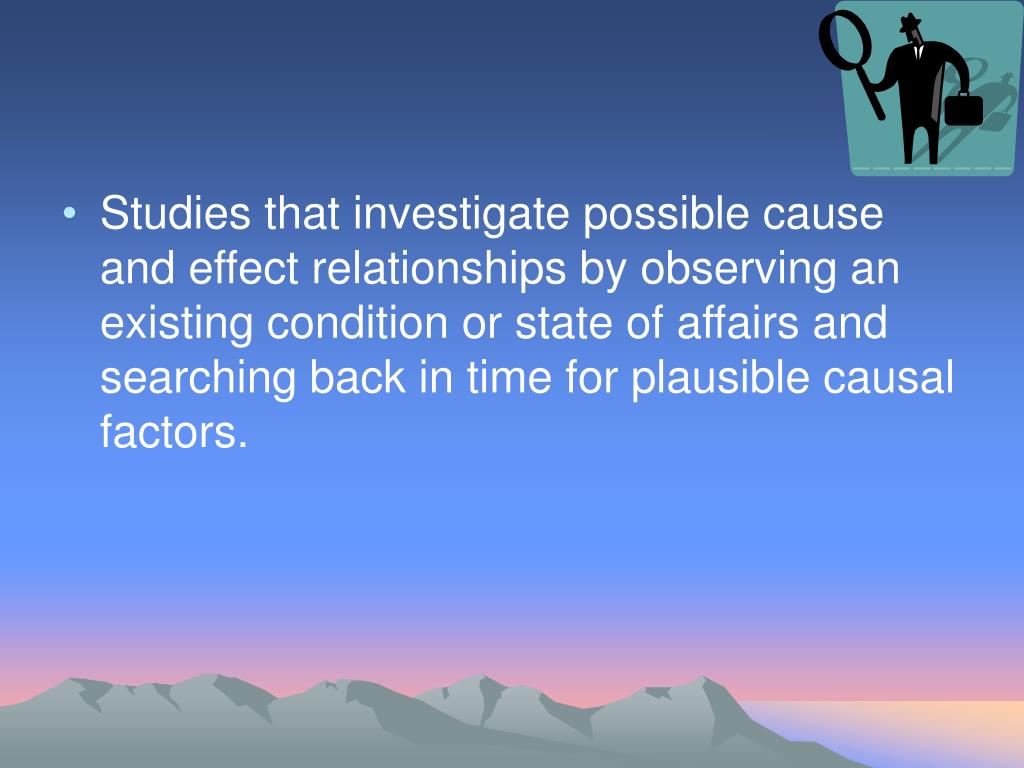 • Studies that investigate possible cause and effect relationships by observing an existing condition or state of affairs and searching back in time for plausible causal factors.